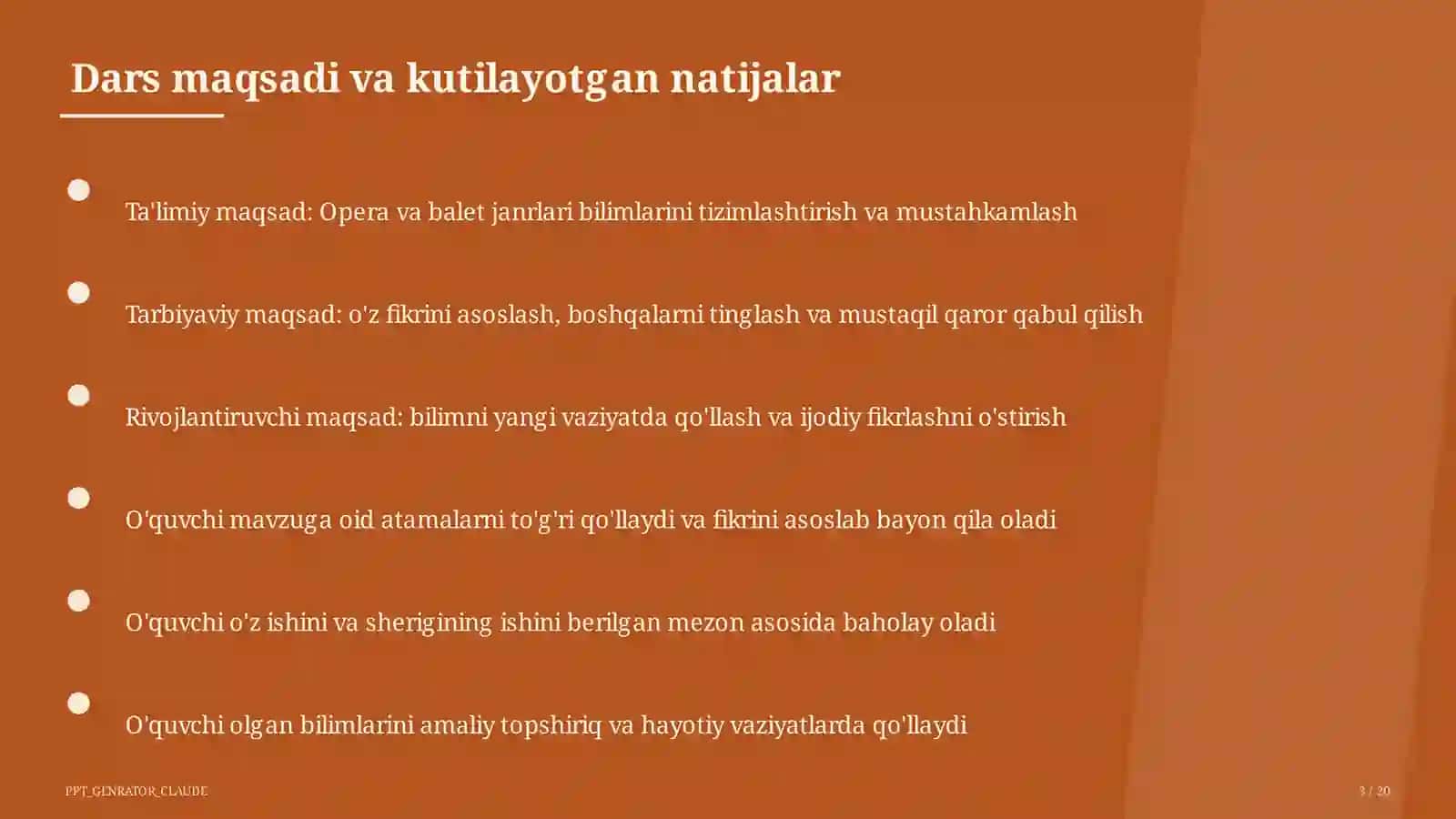 Dars maqsadi va kutilayotgan natijalar

Ta'limiy maqsad: Opera va balet janrlari bilimlarini tizimlashtirish va mustahkamlash

Tarbiyaviy maqsad: o'z fikrini asoslash, boshqalarni tinglash va mustaqil qaror qabul qilish

Rivojlantiruvchi maqsad: bilimni yangi vaziyatda qo'llash va ijodiy fikrlashni o'stirish

O'quvchi mavzuga oid atamalarni to'g'ri qo'llaydi va fikrini asoslab bayon qila oladi

O'quvchi o'z ishini va sherigining ishini berilgan mezon asosida baholay oladi

O'quvchi olgan bilimlarini amaliy topshiriq va hayotiy vaziyatlarda qo'llaydi

PPT_GENRATOR_CLAUDE

3 / 20